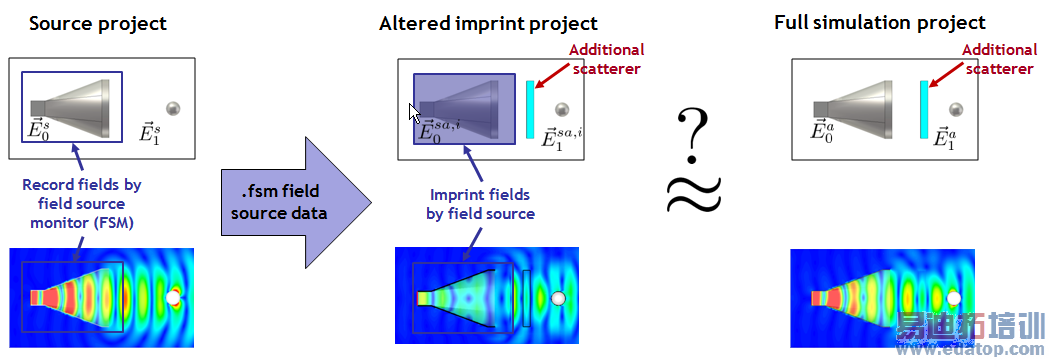 Source project

$\vec{E}_0^s$ $\vec{E}_1^s$

Record fields by field source monitor (FSM)

.fsm field source data

Altered imprint project

Additional scatterer

$\vec{E}_0^{sa,i}$ $\vec{E}_1^{sa,i}$

Imprint fields by field source

? $\approx$

Full simulation project

Additional scatterer

$\vec{E}_0^a$ $\vec{E}_1^a$

易迪拓培训
www.edatop.com